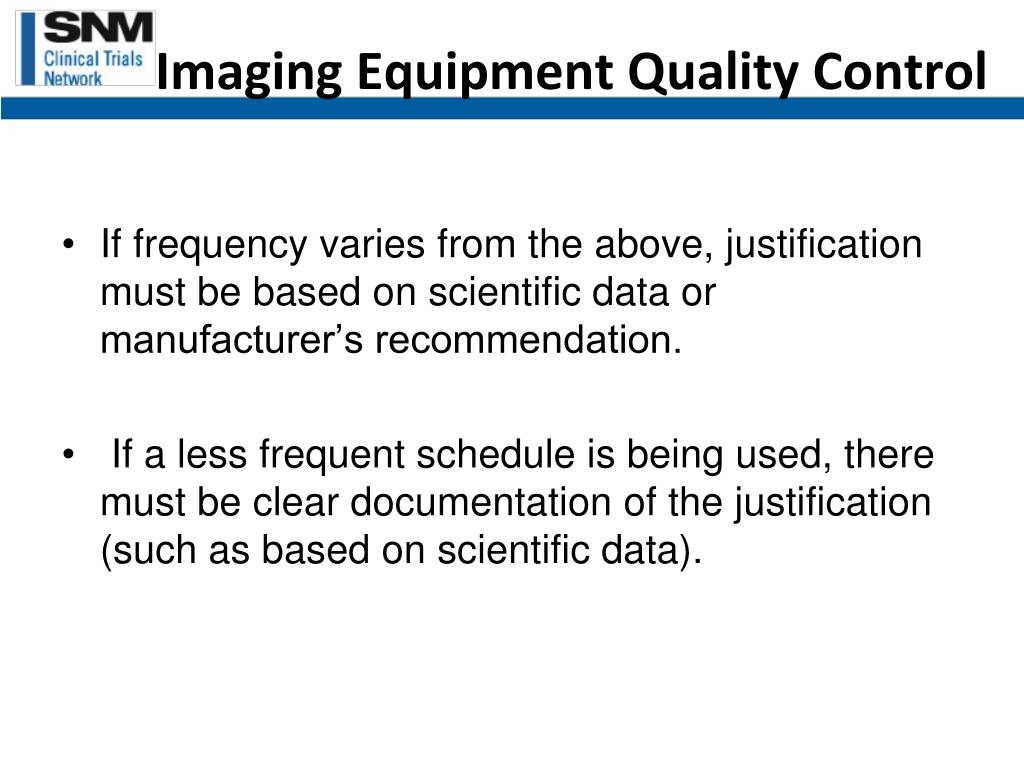 SNM
Clinical Trials Network

Imaging Equipment Quality Control

• If frequency varies from the above, justification must be based on scientific data or manufacturer’s recommendation.

• If a less frequent schedule is being used, there must be clear documentation of the justification (such as based on scientific data).